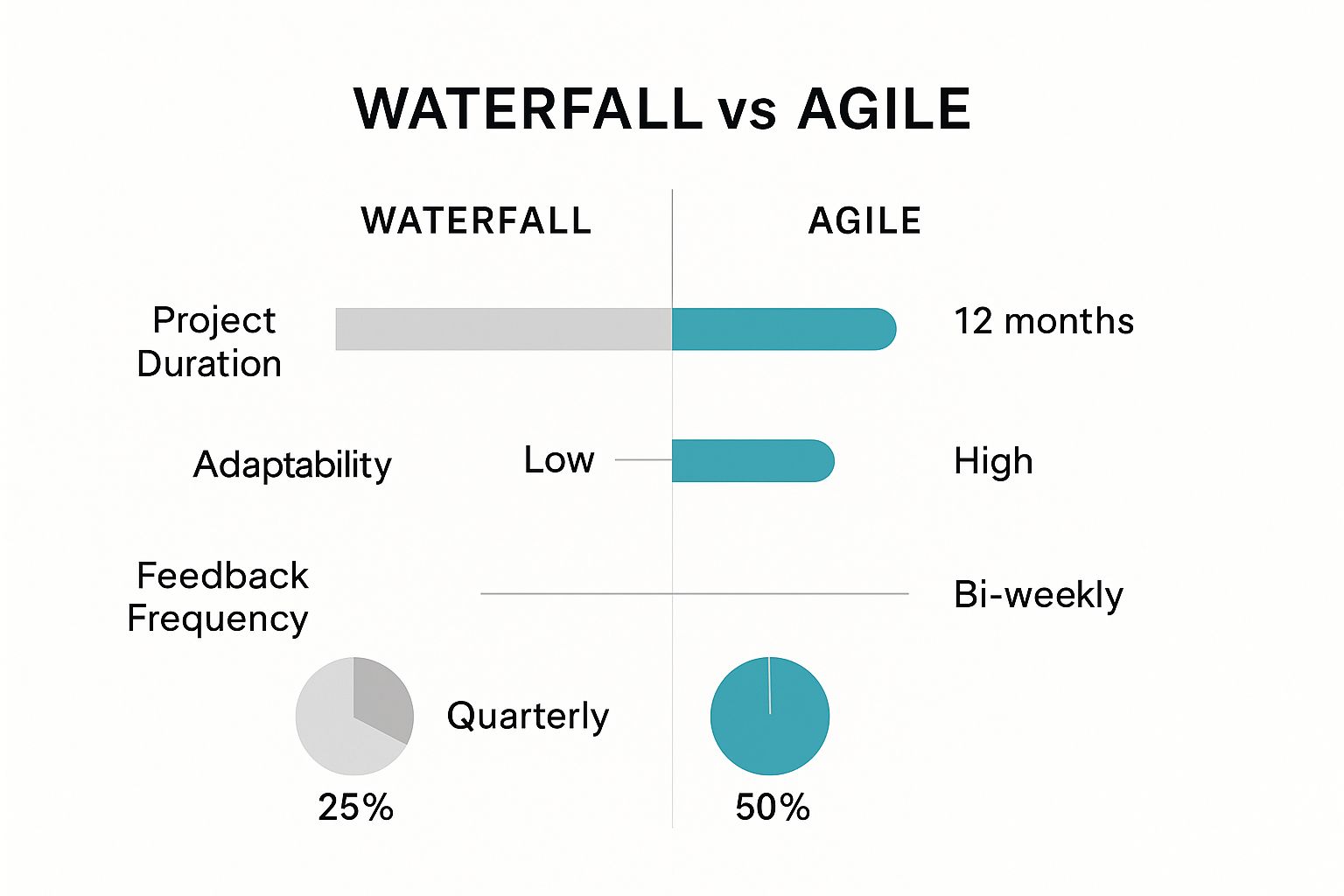 WATERFALL vs AGILE

WATERFALL

AGILE

Project Duration

12 months

Adaptability

Low

High

Feedback Frequency

Bi-weekly

Quarterly

25%

50%